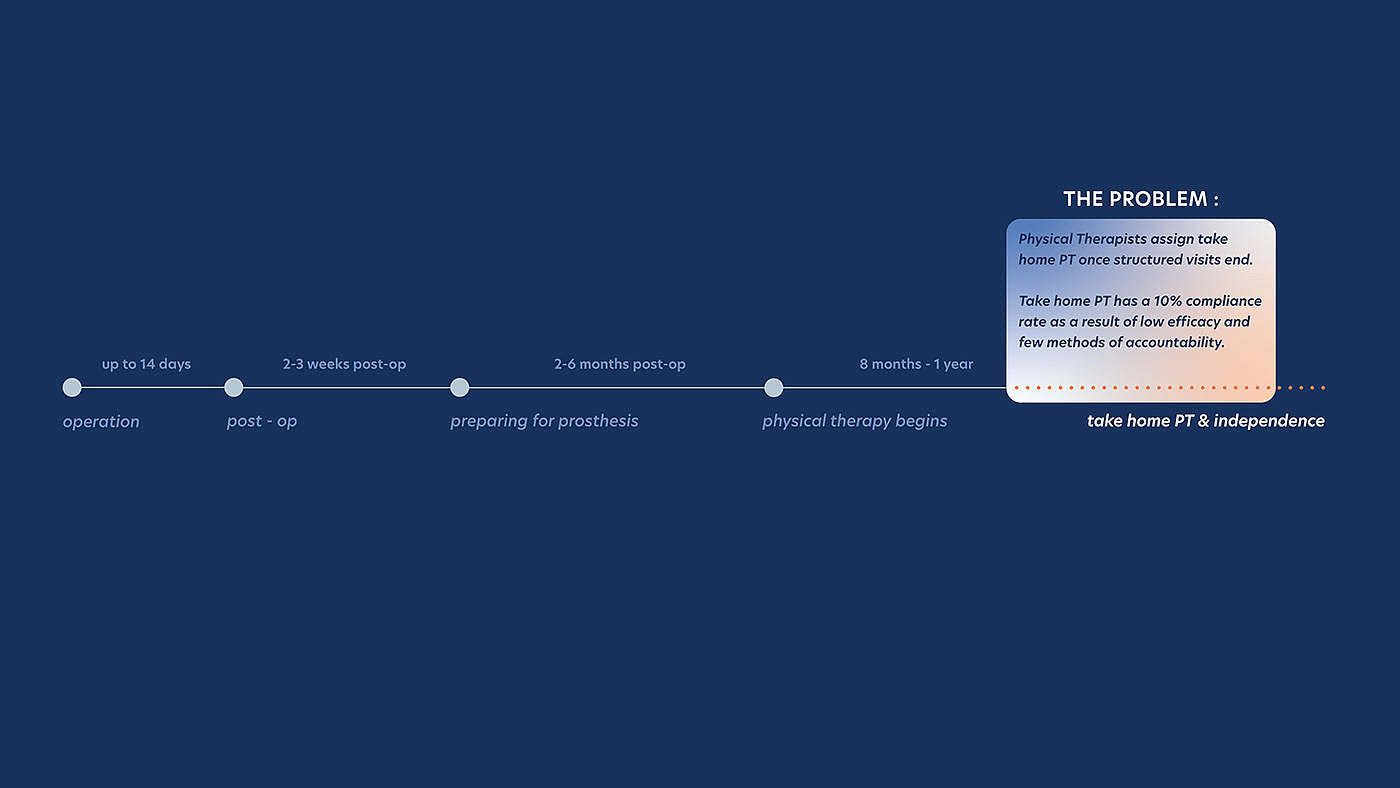 THE PROBLEM :

Physical Therapists assign take home PT once structured visits end.

Take home PT has a 10% compliance rate as a result of low efficacy and few methods of accountability.

up to 14 days

2-3 weeks post-op

2-6 months post-op

8 months - 1 year

operation

post - op

preparing for prosthesis

physical therapy begins

take home PT & independence